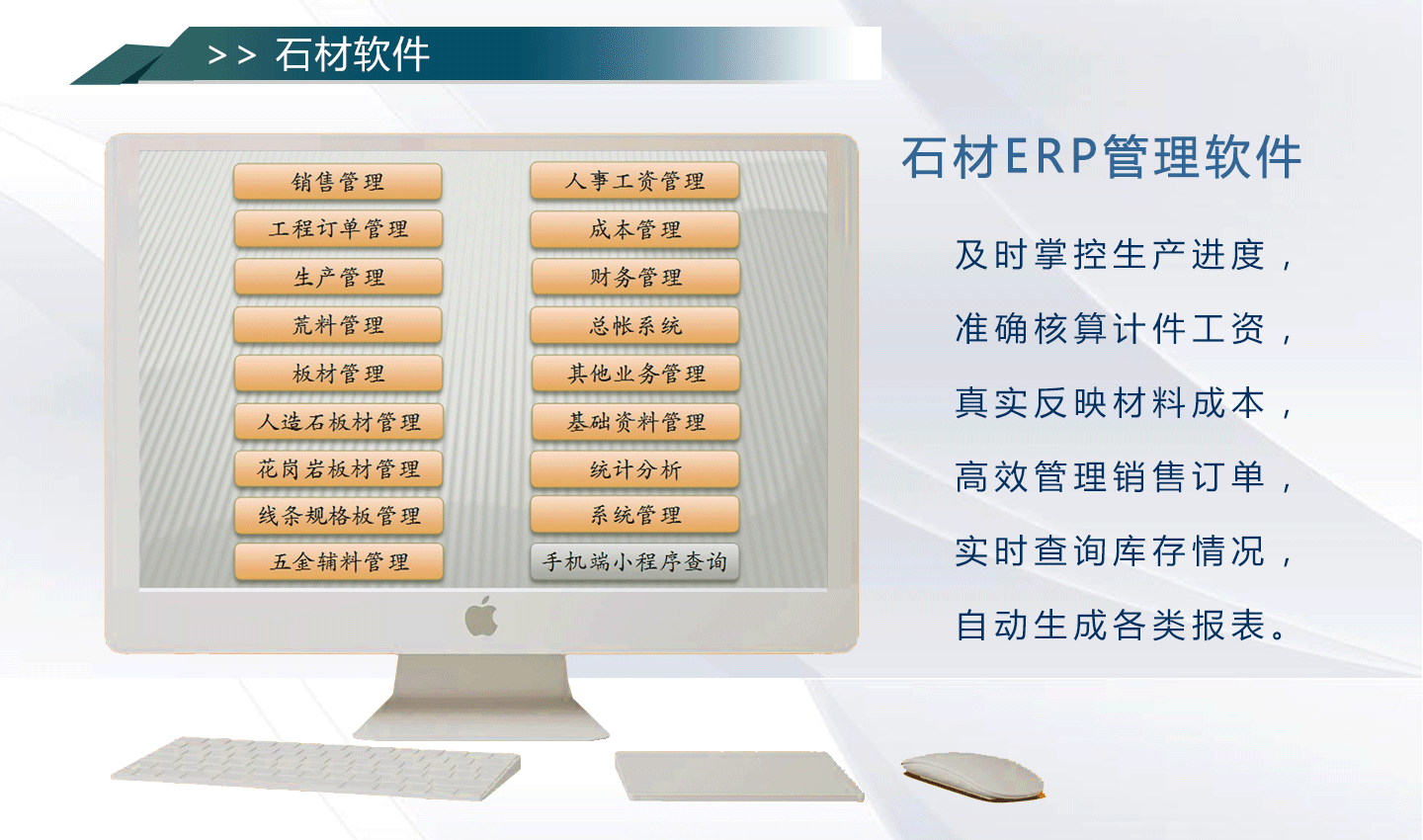 >> 石材软件

销售管理
工程订单管理
生产管理
荒料管理
板材管理
人造石板材管理
花岗岩板材管理
线条规格板管理
五金辅料管理

人事工资管理
成本管理
财务管理
总帐系统
其他业务管理
基础资料管理
统计分析
系统管理
手机端小程序查询

石材ERP管理软件

及时掌控生产进度，
准确核算计件工资，
真实反映材料成本，
高效管理销售订单，
实时查询库存情况，
自动生成各类报表。